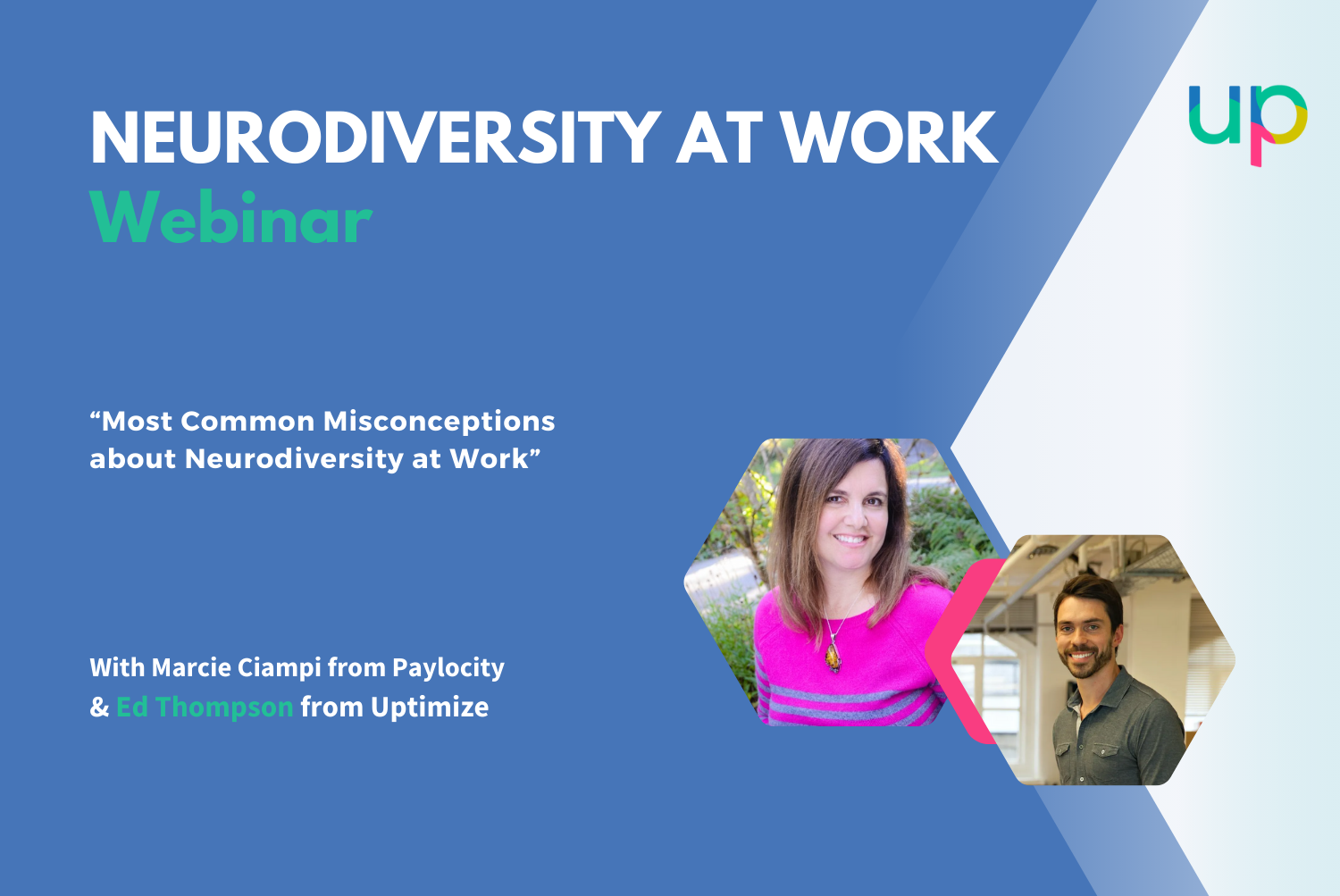 NEURODIVERSITY AT WORK
Webinar

up

“Most Common Misconceptions about Neurodiversity at Work”

With Marcie Ciampi from Paylocity
& Ed Thompson from Uptimize